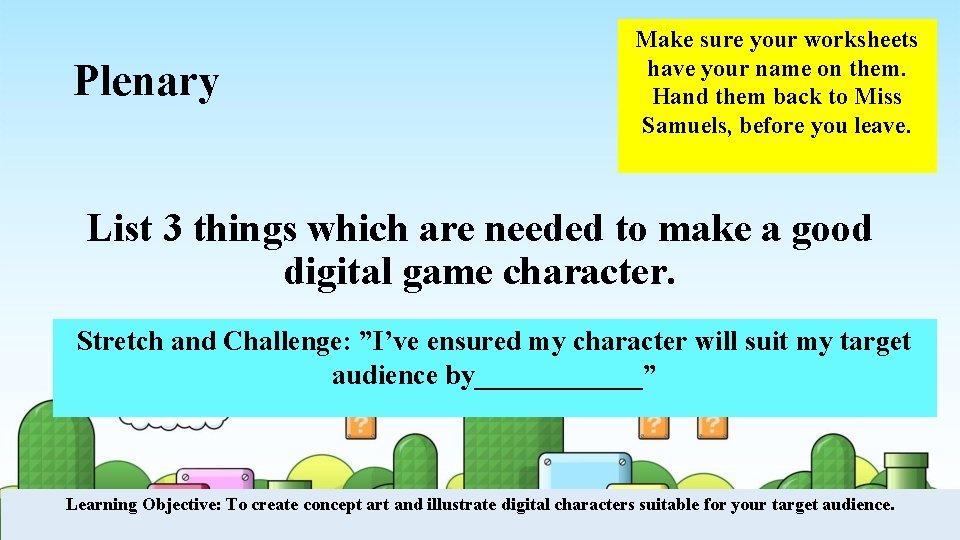 Plenary

Make sure your worksheets have your name on them. Hand them back to Miss Samuels, before you leave.

List 3 things which are needed to make a good digital game character.

Stretch and Challenge: ”I’ve ensured my character will suit my target audience by____________”

Learning Objective: To create concept art and illustrate digital characters suitable for your target audience.